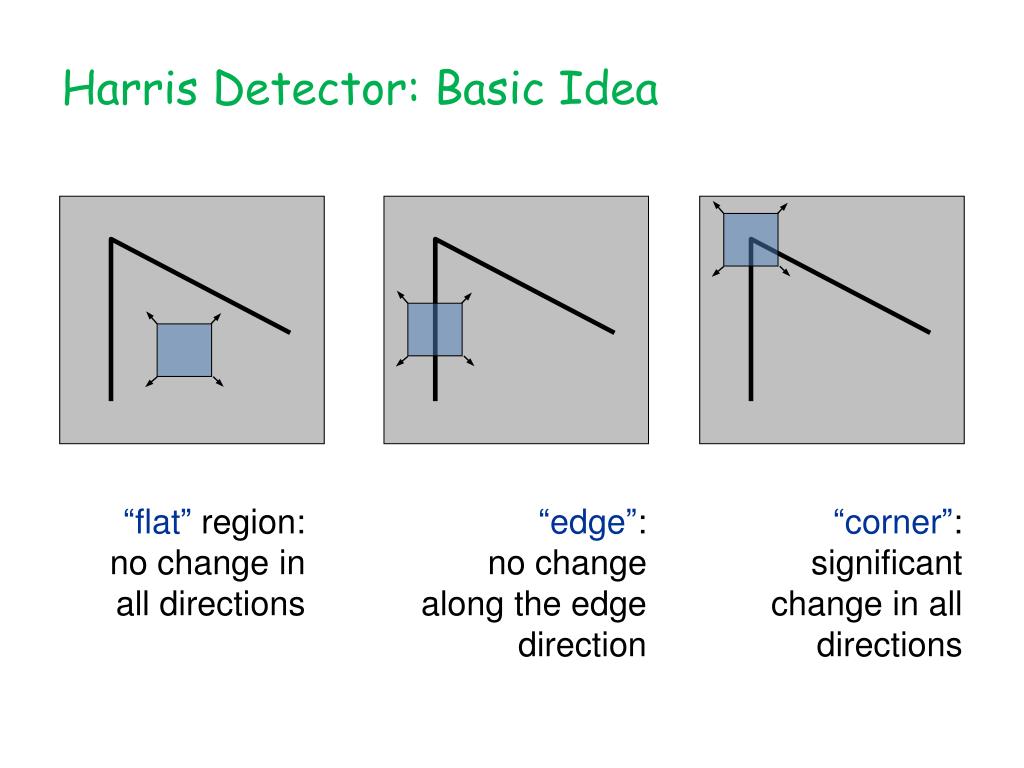 Harris Detector: Basic Idea

“flat” region: no change in all directions

“edge”: no change along the edge direction

“corner”: significant change in all directions